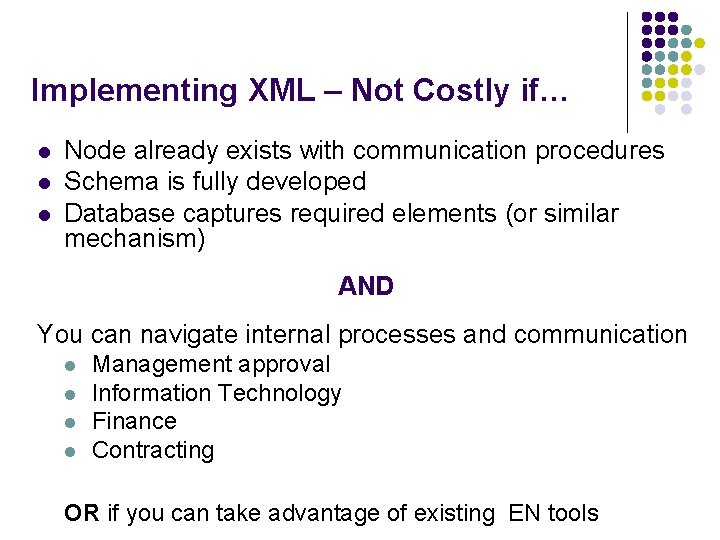 Implementing XML – Not Costly if…

- Node already exists with communication procedures
- Schema is fully developed
- Database captures required elements (or similar mechanism)

AND

You can navigate internal processes and communication
- Management approval
- Information Technology
- Finance
- Contracting

OR if you can take advantage of existing EN tools